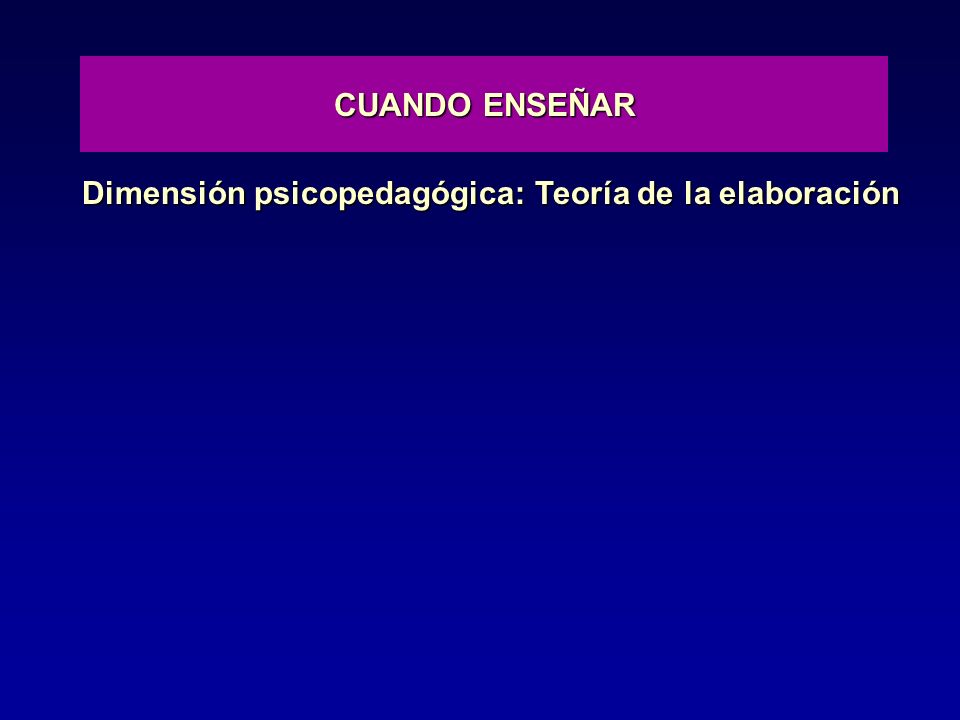 CUANDO ENSEÑAR

Dimensión psicopedagógica: Teoría de la elaboración